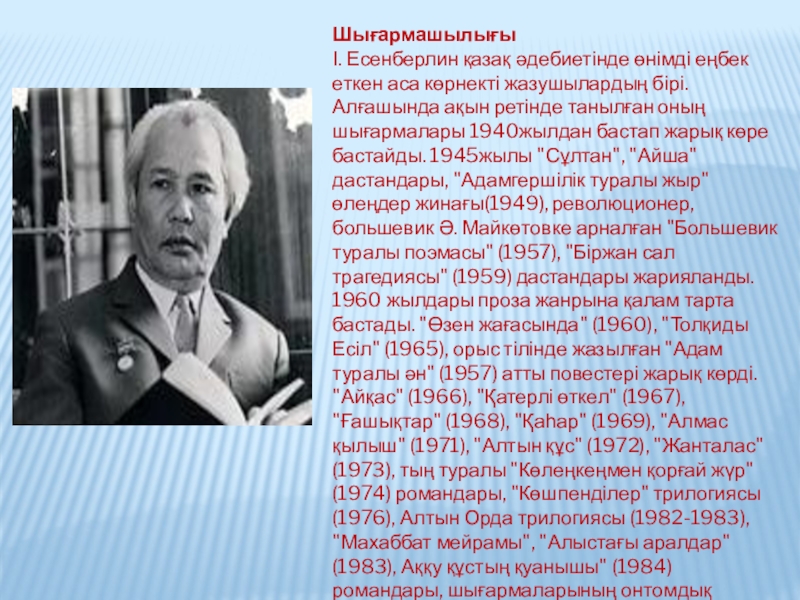 Шығармашылығы
І. Есенберлин қазақ әдебиетінде өнімді еңбек еткен аса көрнекті жазушылардың бірі. Алғашында ақын ретінде танылған оның шығармалары 1940жылдан бастап жарық көре бастайды. 1945жылы "Сұлтан", "Айша" дастандары, "Адамгершілік туралы жыр" өлеңдер жинағы(1949), революционер, большевик Ә. Майкөтовке арналған "Большевик туралы поэмасы" (1957), "Біржан сал трагедиясы" (1959) дастандары жарияланды. 1960 жылдары проза жанрына қалам тарта бастады. "Өзен жағасында" (1960), "Толқиды Есіл" (1965), орыс тілінде жазылған "Адам туралы ән" (1957) атты повестері жарық көрді. "Айқас" (1966), "Қатерлі өткел" (1967), "Ғашықтар" (1968), "Қаһар" (1969), "Алмас қылыш" (1971), "Алтын құс" (1972), "Жанталас" (1973), тың туралы "Көлеңкеңмен қорғай жүр" (1974) романдары, "Көшпенділер" трилогиясы (1976), Алтын Орда трилогиясы (1982-1983), "Махаббат мейрамы", "Алыстағы аралдар" (1983), Аққу құстың қуанышы" (1984) романдары, шығармаларының онтомдық